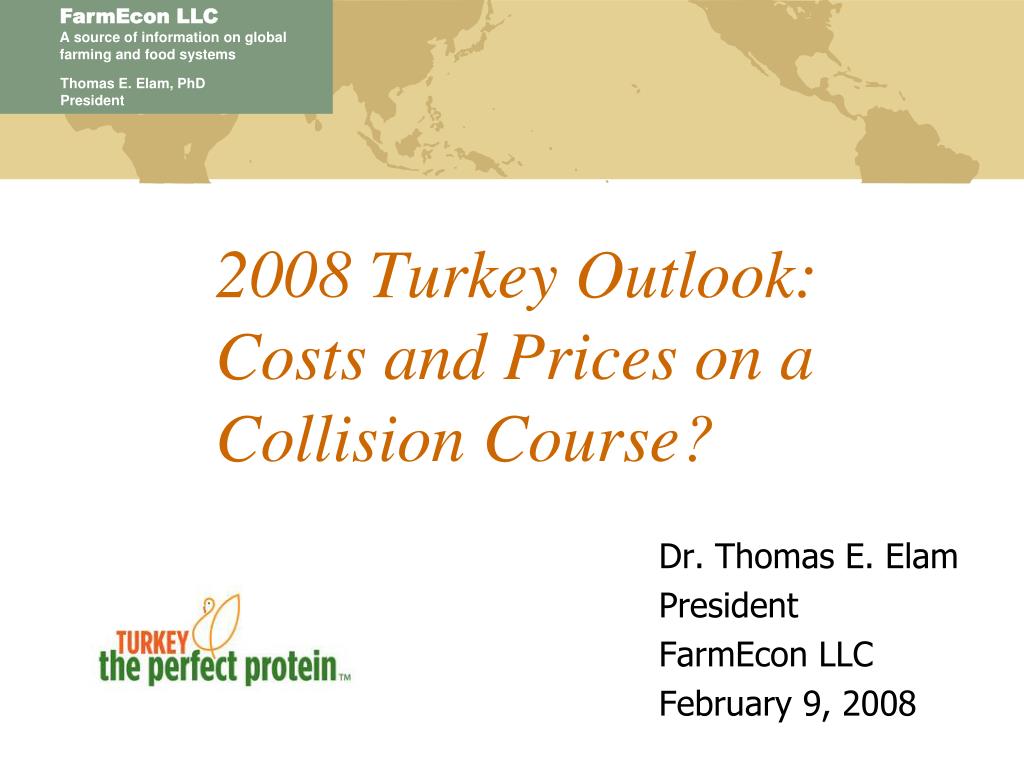 FarmEcon LLC
A source of information on global farming and food systems

Thomas E. Elam, PhD
President

2008 Turkey Outlook: Costs and Prices on a Collision Course?

TURKEY
the perfect protein™

Dr. Thomas E. Elam
President
FarmEcon LLC
February 9, 2008